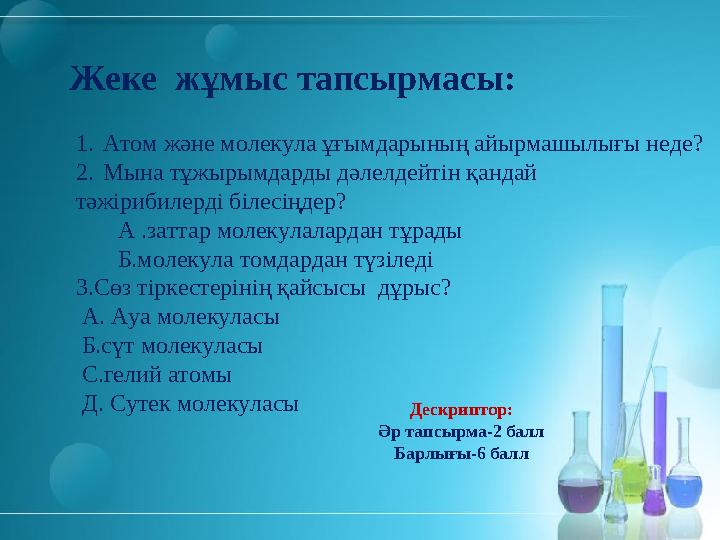 Жеке жұмыс тапсырмасы:

1. Атом және молекула ұғымдарының айырмашылығы неде?
2. Мына тұжырымдарды дәлелдейтін қандай тәжірибилерді білесіңдер?
А .заттар молекулалардан тұрады
Б.молекула томдардан түзіледі
3.Сөз тіркестерінің қайсысы дұрыс?
А. Ауа молекуласы
Б.сүт молекуласы
С.гелий атомы
Д. Сутек молекуласы

Дескриптор:
Әр тапсырма-2 балл
Барлығы-6 балл